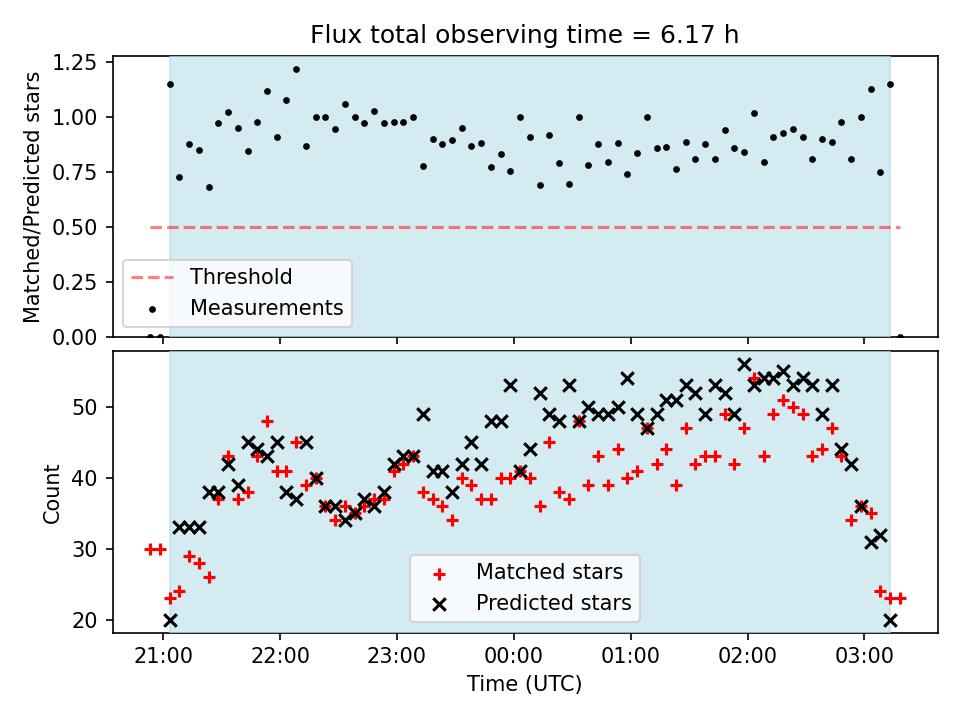 Flux total observing time = 6.17 h

Matched/Predicted stars

1.25
1.00
0.75
0.50
0.25
0.00

Threshold
Measurements

Count

50
40
30
20

Matched stars
Predicted stars

21:00 22:00 23:00 00:00 01:00 02:00 03:00

Time (UTC)